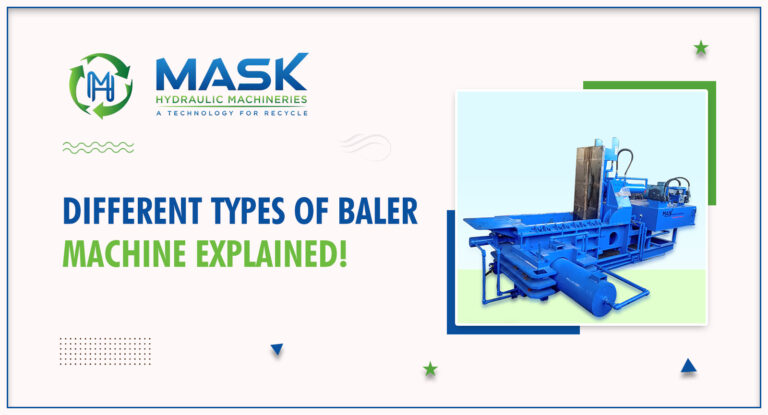 MH

MASK
HYDRAULIC MACHINERIES
A TECHNOLOGY FOR RECYCLE

DIFFERENT TYPES OF BALER MACHINE EXPLAINED!

MASK